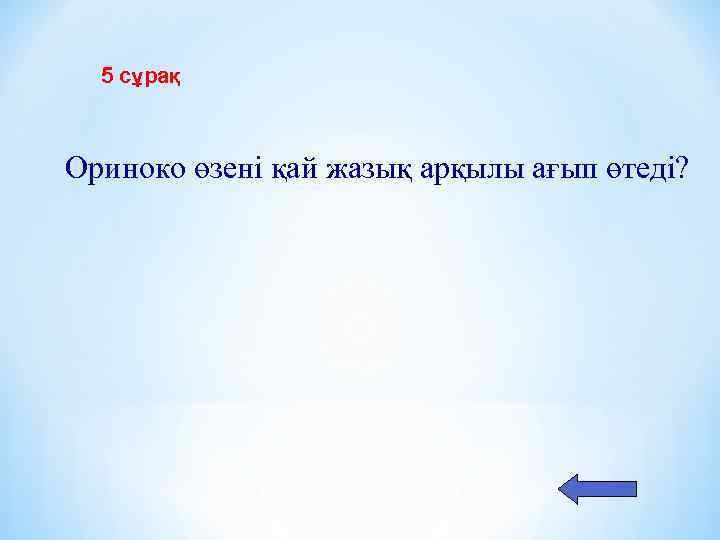 5 сұрақ

Ориноко өзені қай жазық арқылы ағып өтеді?